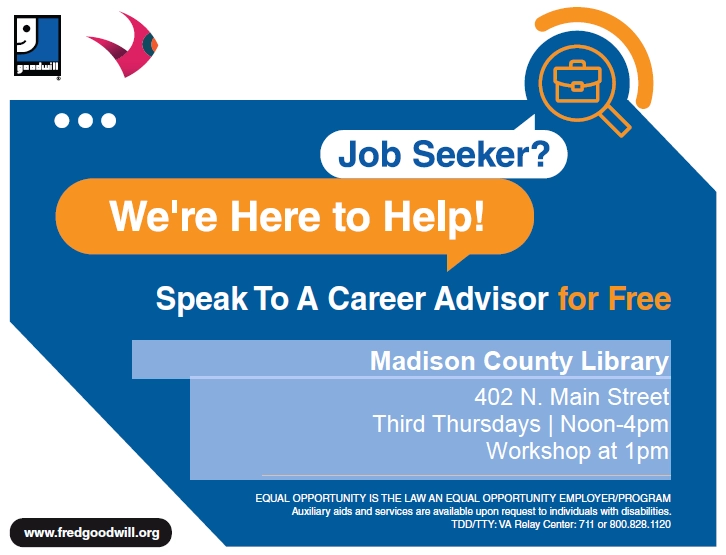 goodwill

Job Seeker?

We're Here to Help!

Speak To A Career Advisor for Free

Madison County Library

402 N. Main Street
Third Thursdays | Noon-4pm
Workshop at 1pm

EQUAL OPPORTUNITY IS THE LAW AN EQUAL OPPORTUNITY EMPLOYER/PROGRAM
Auxiliary aids and services are available upon request to individuals with disabilities.
TDD/TTY: VA Relay Center: 711 or 800.828.1120

www.fredgoodwill.org